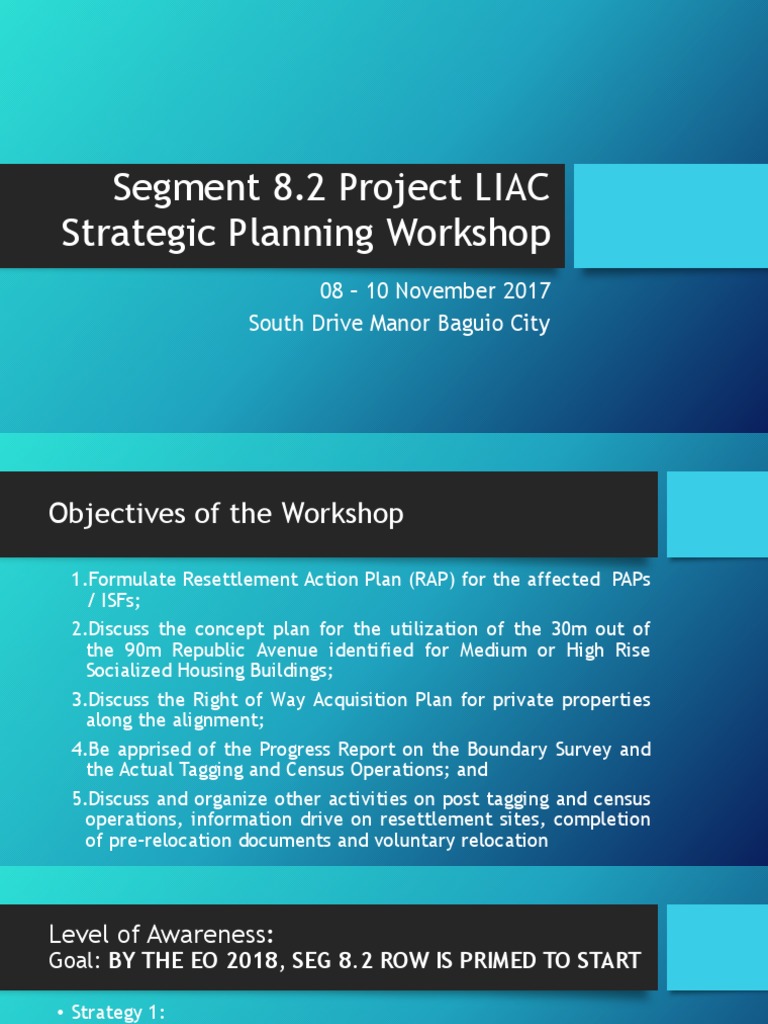 Segment 8.2 Project LIAC Strategic Planning Workshop

08 – 10 November 2017
South Drive Manor Baguio City

Objectives of the Workshop

1.Formulate Resettlement Action Plan (RAP) for the affected PAPs / ISFs;

2.Discuss the concept plan for the utilization of the 30m out of the 90m Republic Avenue identified for Medium or High Rise Socialized Housing Buildings;

3.Discuss the Right of Way Acquisition Plan for private properties along the alignment;

4.Be apprised of the Progress Report on the Boundary Survey and the Actual Tagging and Census Operations; and

5.Discuss and organize other activities on post tagging and census operations, information drive on resettlement sites, completion of pre-relocation documents and voluntary relocation

Level of Awareness:
Goal: BY THE EO 2018, SEG 8.2 ROW IS PRIMED TO START

• Strategy 1: